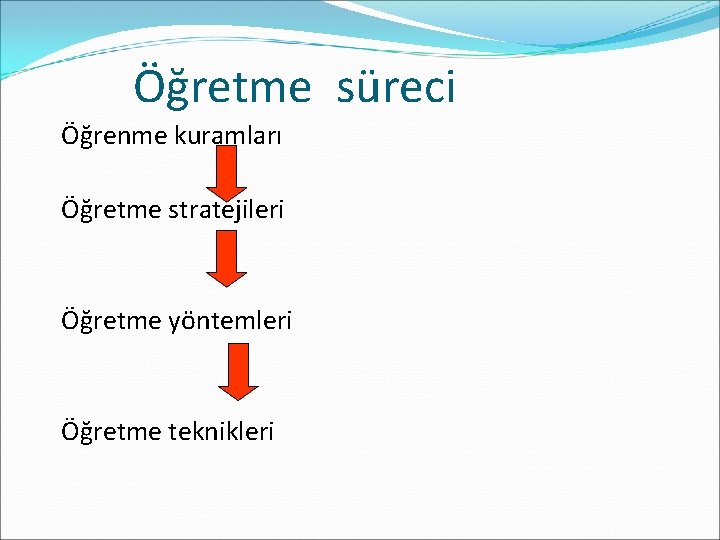 Öğretme süreci

Öğrenme kuramları

Öğretme stratejileri

Öğretme yöntemleri

Öğretme teknikleri